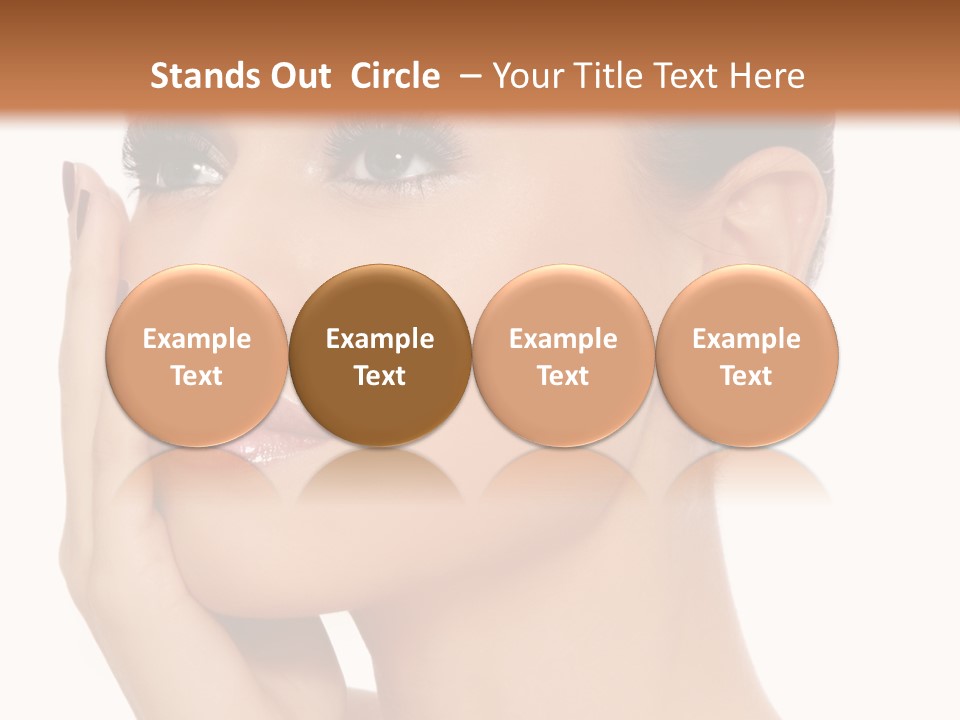 Stands Out Circle – Your Title Text Here

Example Text

Example Text

Example Text

Example Text